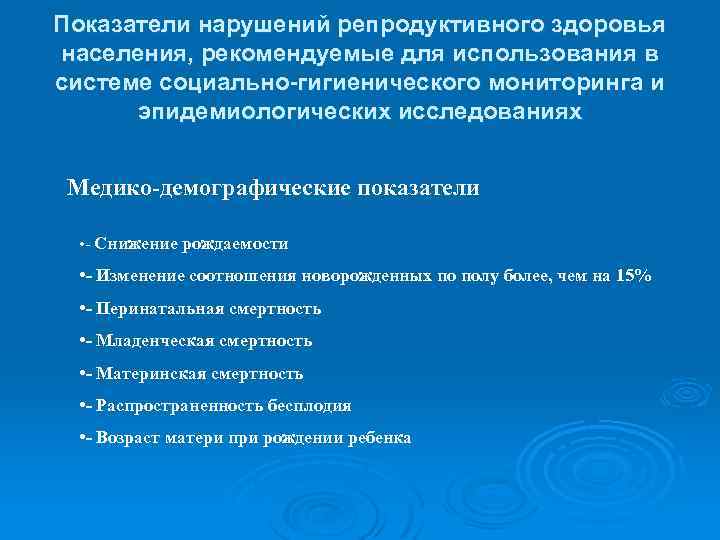 Показатели нарушений репродуктивного здоровья населения, рекомендуемые для использования в системе социально-гигиенического мониторинга и эпидемиологических исследованиях

Медико-демографические показатели

•- Снижение рождаемости

•- Изменение соотношения новорожденных по полу более, чем на 15%

•- Перинатальная смертность

•- Младенческая смертность

•- Материнская смертность

•- Распространенность бесплодия

•- Возраст матери при рождении ребенка